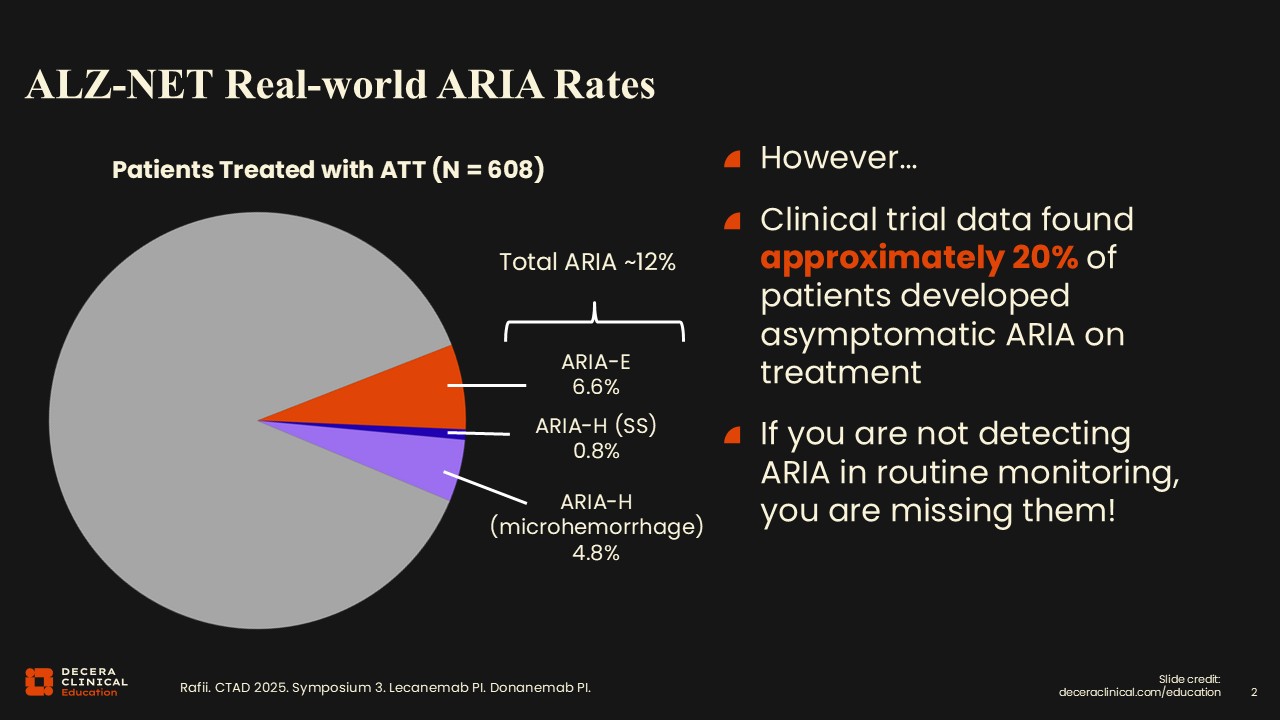 ALZ-NET Real-world ARIA Rates

Patients Treated with ATT (N = 608)

Total ARIA ~12%

ARIA-E
6.6%

ARIA-H (SS)
0.8%

ARIA-H
(microhemorrhage)
4.8%

However…

Clinical trial data found approximately 20% of patients developed asymptomatic ARIA on treatment

If you are not detecting ARIA in routine monitoring, you are missing them!

DECERA CLINICAL Education

Rafii. CTAD 2025. Symposium 3. Lecanemab PI. Donanemab PI.

Slide credit:
deceraclinical.com/education

2